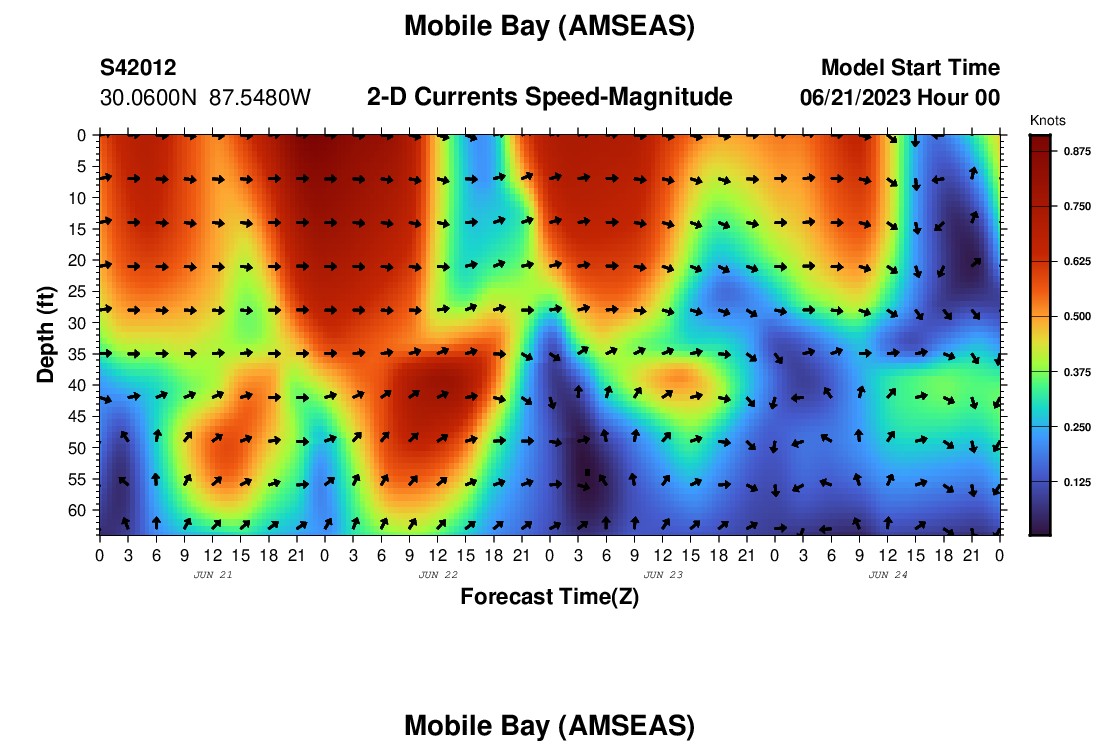 Mobile Bay (AMSEAS)

S42012
30.0600N 87.5480W

2-D Currents Speed-Magnitude

Model Start Time
06/21/2023 Hour 00

Knots
0.875
0.750
0.625
0.500
0.375
0.250
0.125

Depth (ft)
0
5
10
15
20
25
30
35
40
45
50
55
60

0 3 6 9 12 15 18 21 0 3 6 9 12 15 18 21 0 3 6 9 12 15 18 21 0 3 6 9 12 15 18 21 0
JUN 21
JUN 22
JUN 23
JUN 24

Forecast Time(Z)

Mobile Bay (AMSEAS)